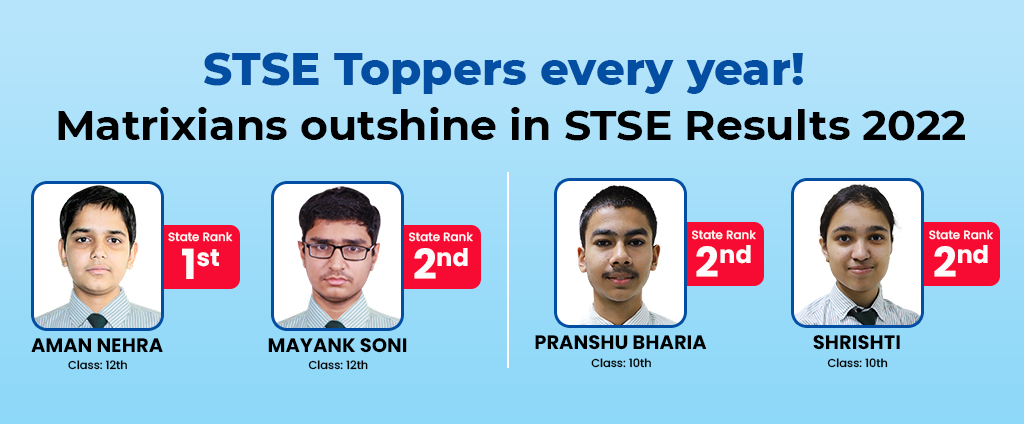 STSE Toppers every year!
Matrixians outshine in STSE Results 2022

State Rank
1st
AMAN NEHRA
Class: 12th

State Rank
2nd
MAYANK SONI
Class: 12th

State Rank
2nd
PRANSHU BHARIA
Class: 10th

State Rank
2nd
SHRISHTI
Class: 10th